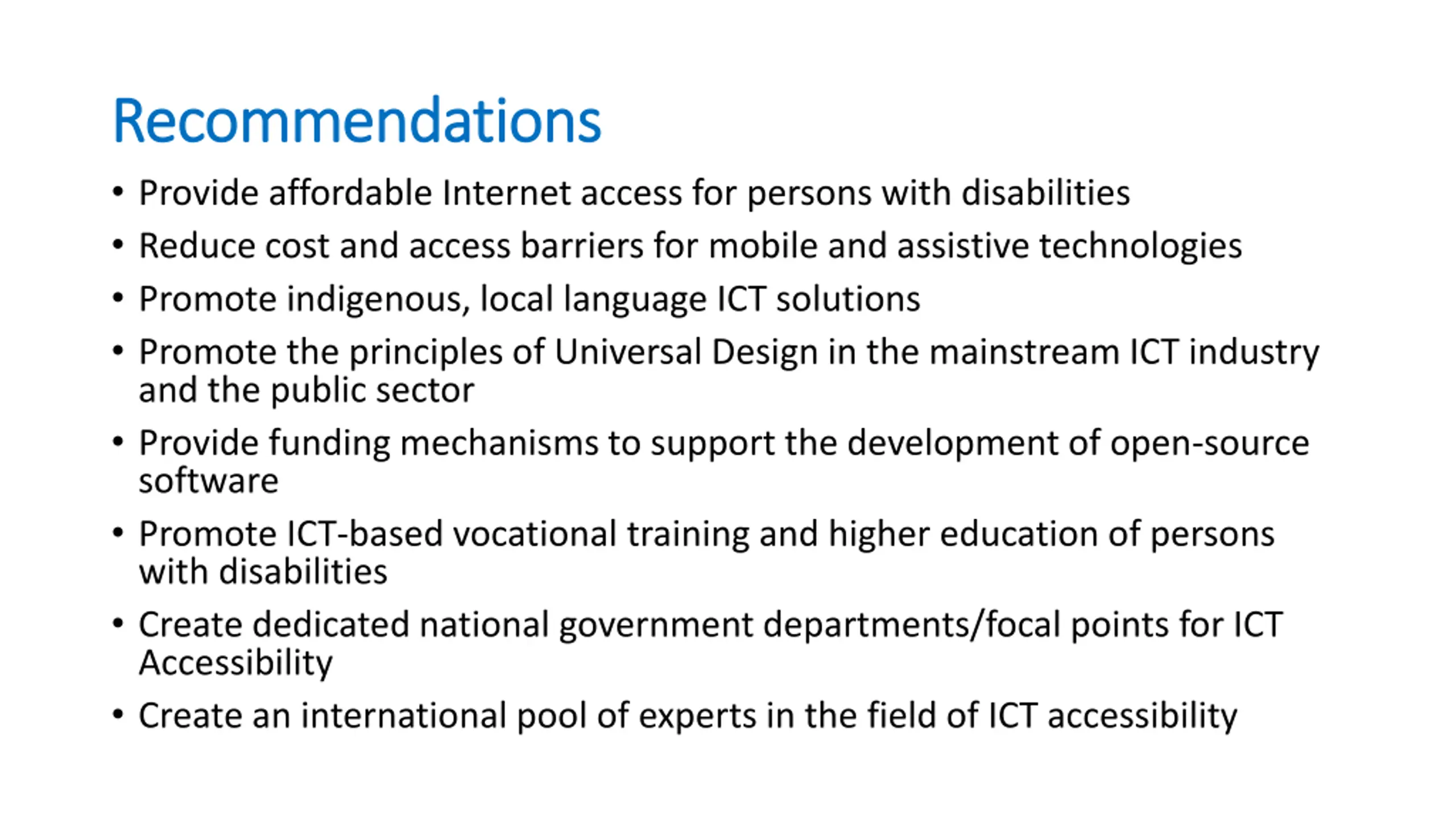 Recommendations

• Provide affordable Internet access for persons with disabilities
• Reduce cost and access barriers for mobile and assistive technologies
• Promote indigenous, local language ICT solutions
• Promote the principles of Universal Design in the mainstream ICT industry and the public sector
• Provide funding mechanisms to support the development of open-source software
• Promote ICT-based vocational training and higher education of persons with disabilities
• Create dedicated national government departments/focal points for ICT Accessibility
• Create an international pool of experts in the field of ICT accessibility